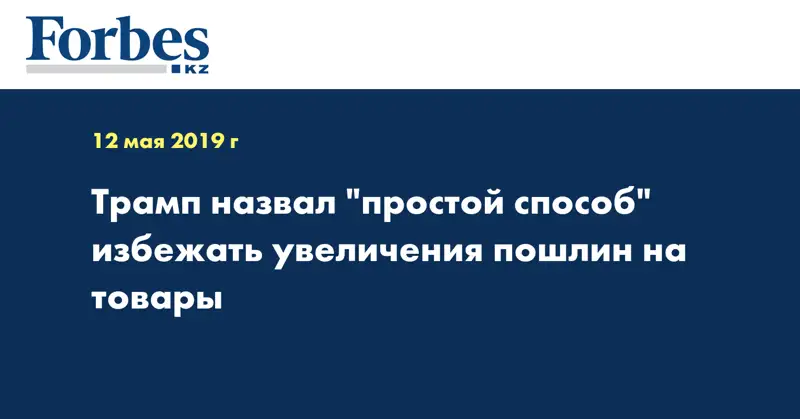 Forbes
KZ

12 мая 2019 г

Трамп назвал "простой способ" избежать увеличения пошлин на товары